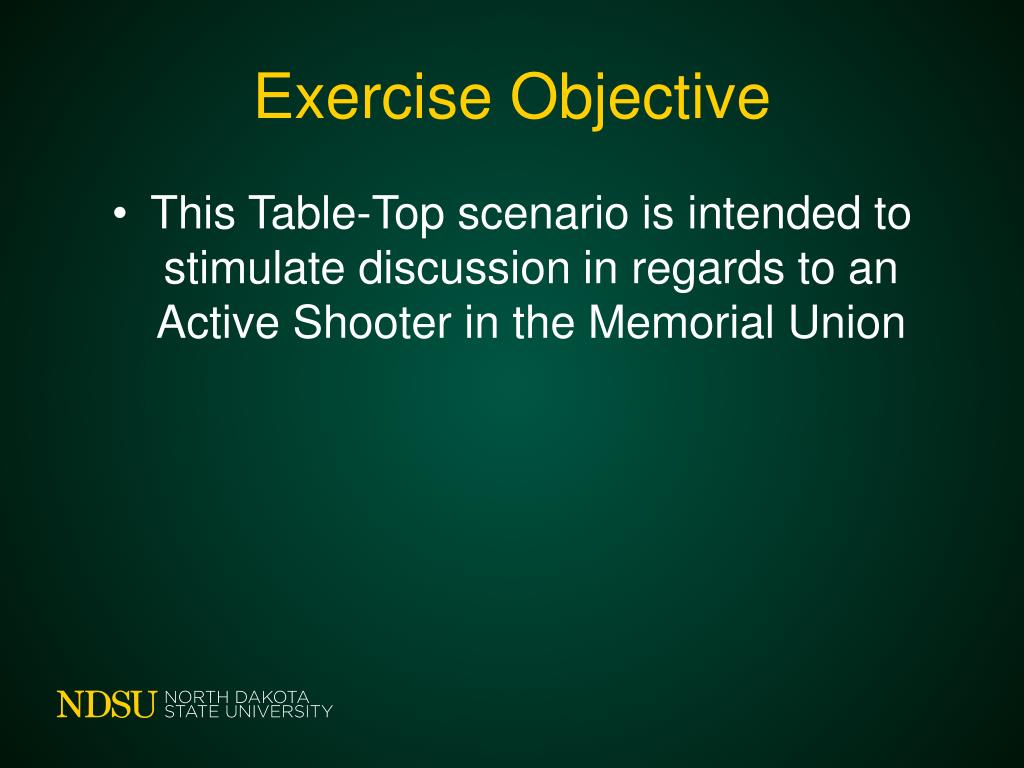 Exercise Objective

• This Table-Top scenario is intended to stimulate discussion in regards to an Active Shooter in the Memorial Union

NDSU NORTH DAKOTA STATE UNIVERSITY